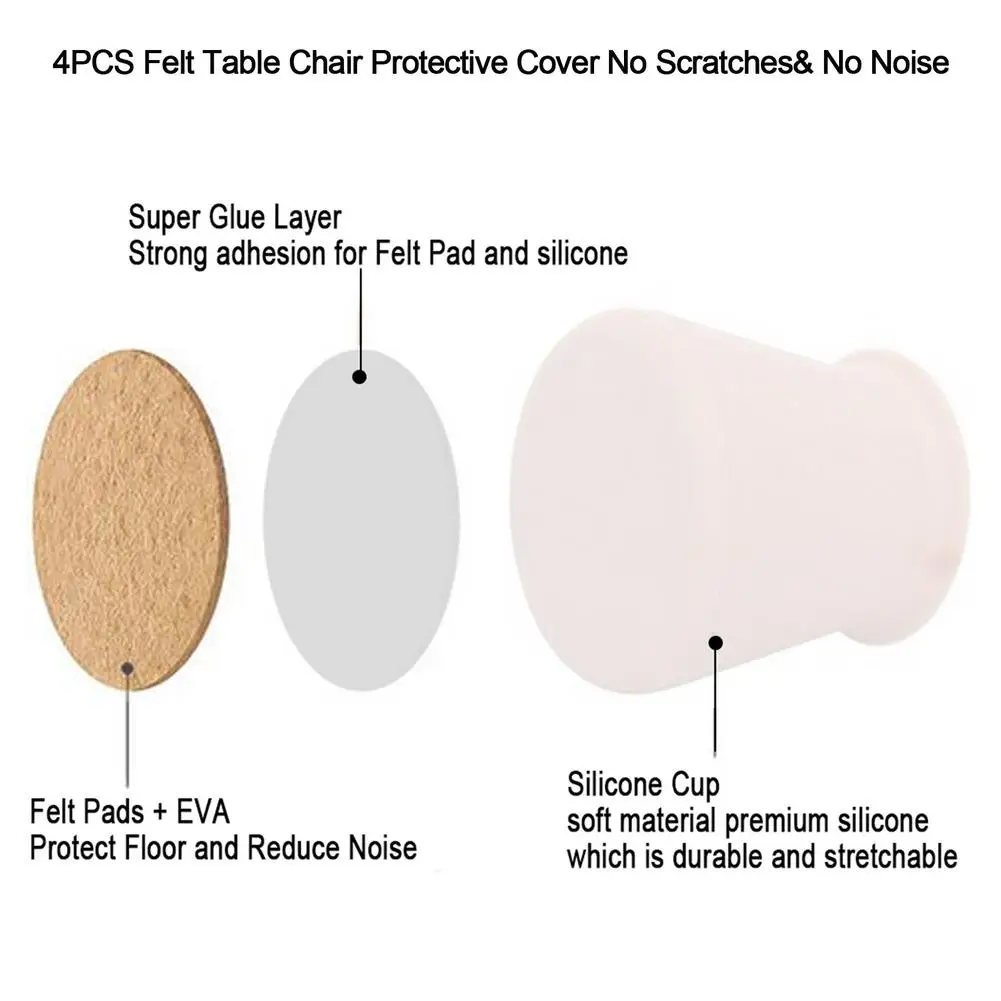 4PCS Felt Table Chair Protective Cover No Scratches& No Noise

Super Glue Layer
Strong adhesion for Felt Pad and silicone

Felt Pads + EVA
Protect Floor and Reduce Noise

Silicone Cup
soft material premium silicone
which is durable and stretchable